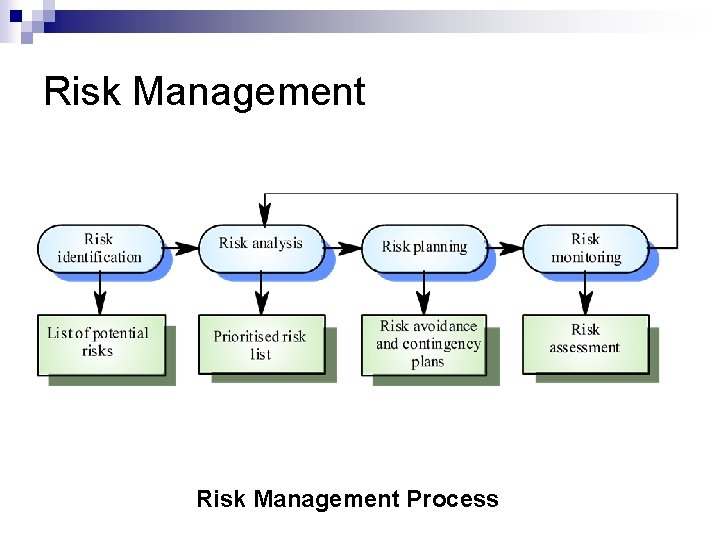 Risk Management

Risk identification

Risk analysis

Risk planning

Risk monitoring

List of potential risks

Prioritised risk list

Risk avoidance and contingency plans

Risk assessment

Risk Management Process